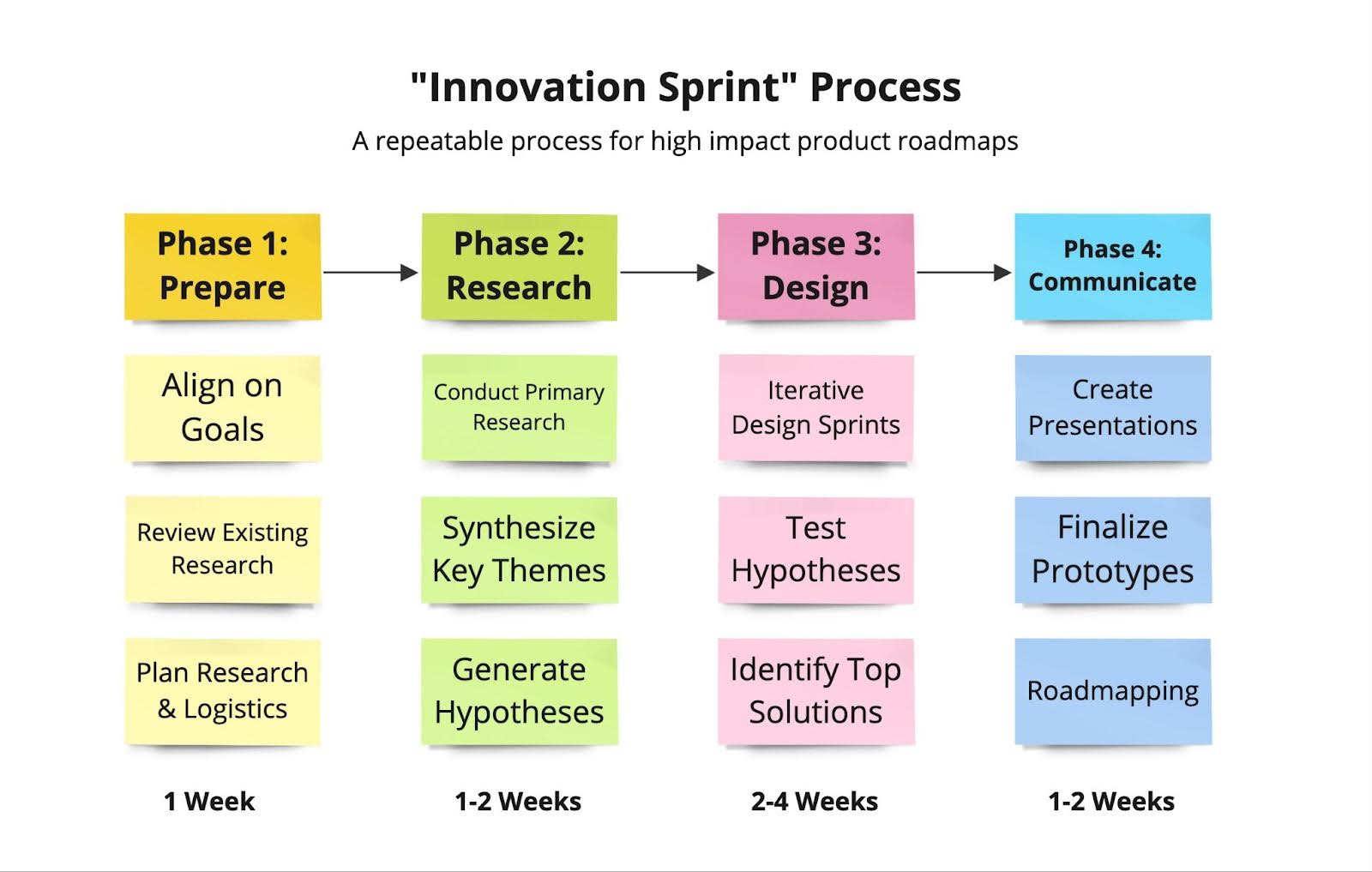 "Innovation Sprint" Process

A repeatable process for high impact product roadmaps

Phase 1: Prepare

Align on Goals

Review Existing Research

Plan Research & Logistics

1 Week

Phase 2: Research

Conduct Primary Research

Synthesize Key Themes

Generate Hypotheses

1-2 Weeks

Phase 3: Design

Iterative Design Sprints

Test Hypotheses

Identify Top Solutions

2-4 Weeks

Phase 4: Communicate

Create Presentations

Finalize Prototypes

Roadmapping

1-2 Weeks